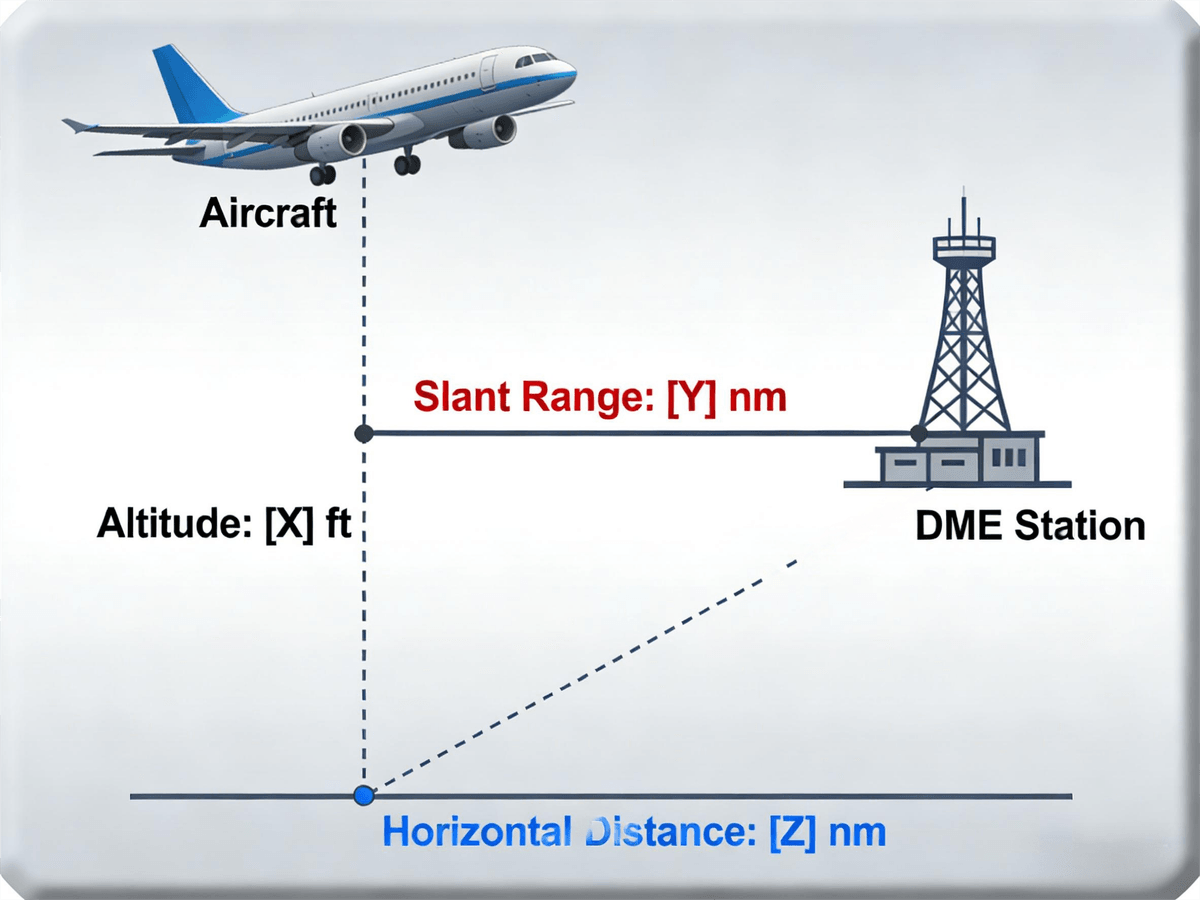 Aircraft

Slant Range: [Y] nm

Altitude: [X] ft

DME Station

Horizontal Distance: [Z] nm